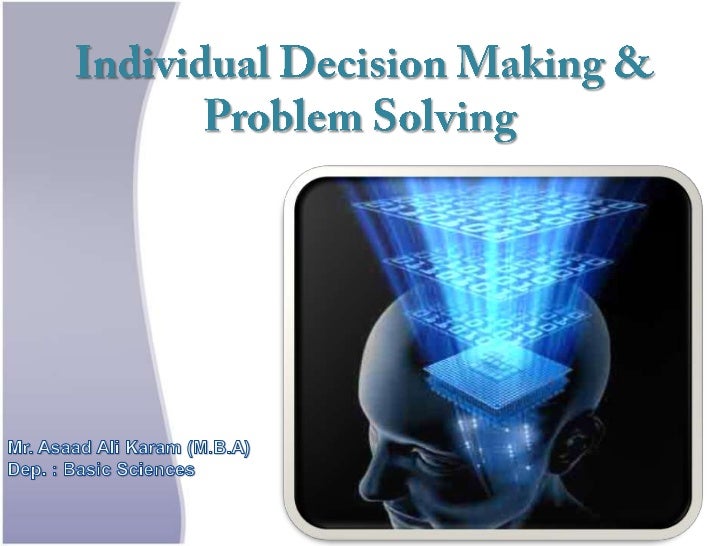 Individual Decision Making & Problem Solving

Mr. Asaad Ali Karam (M.B.A)
Dep. : Basic Sciences